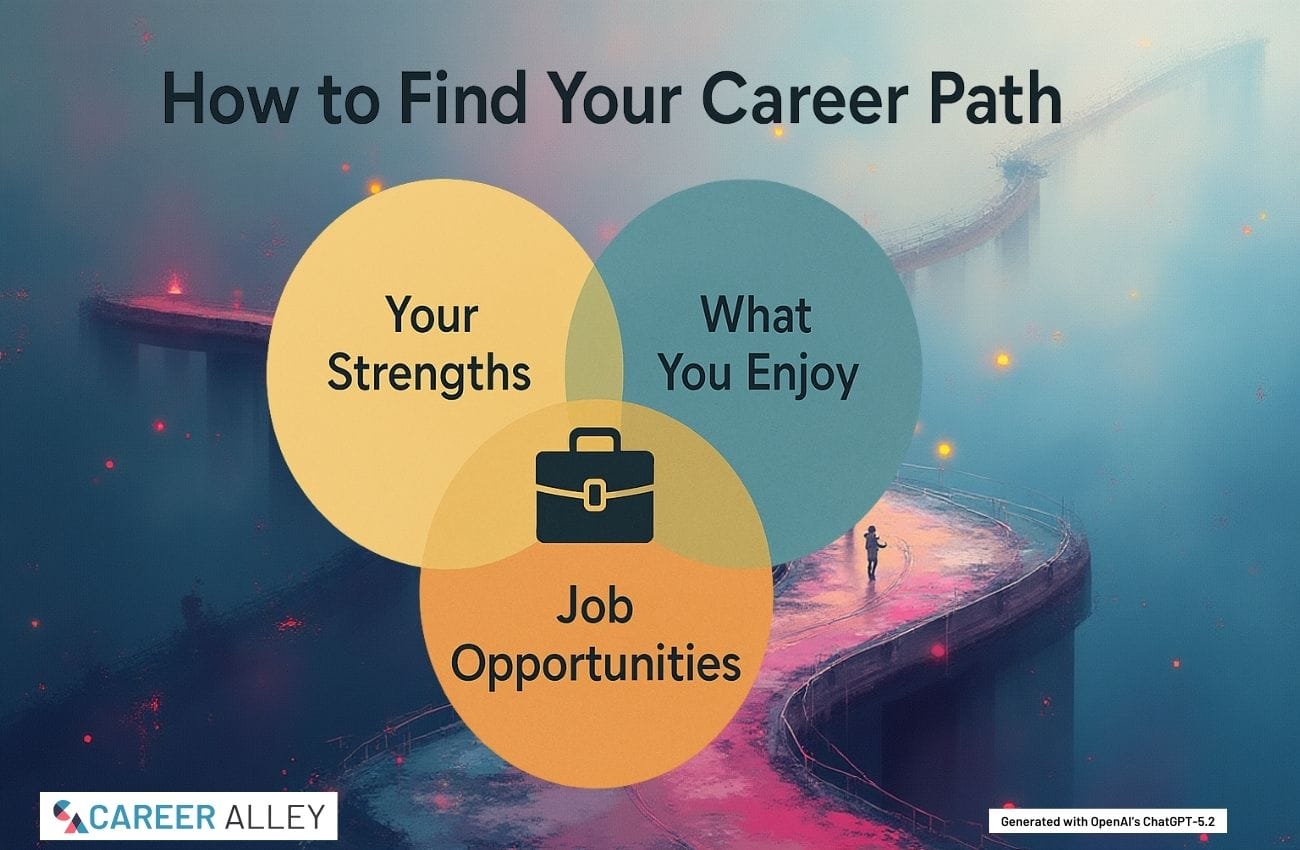 How to Find Your Career Path

Your Strengths

What You Enjoy

Job Opportunities

CAREER ALLEY

Generated with OpenAI's ChatGPT-5.2